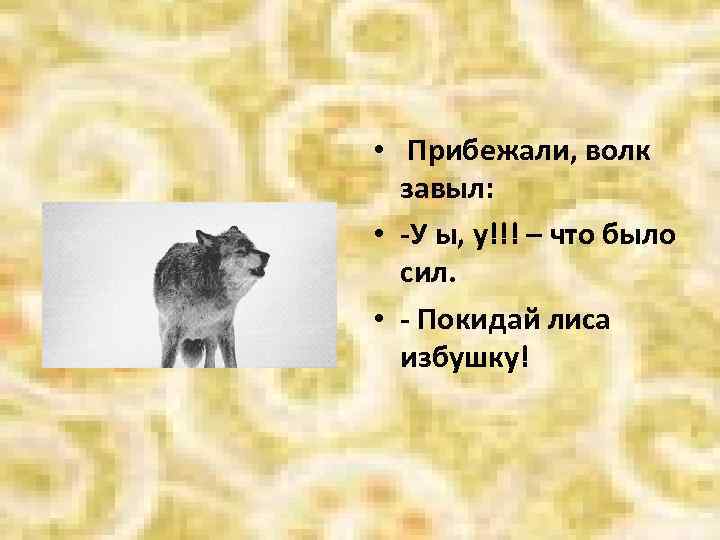 • Прибежали, волк завыл:

• -У ы, у!!! – что было сил.

• - Покидай лиса избушку!